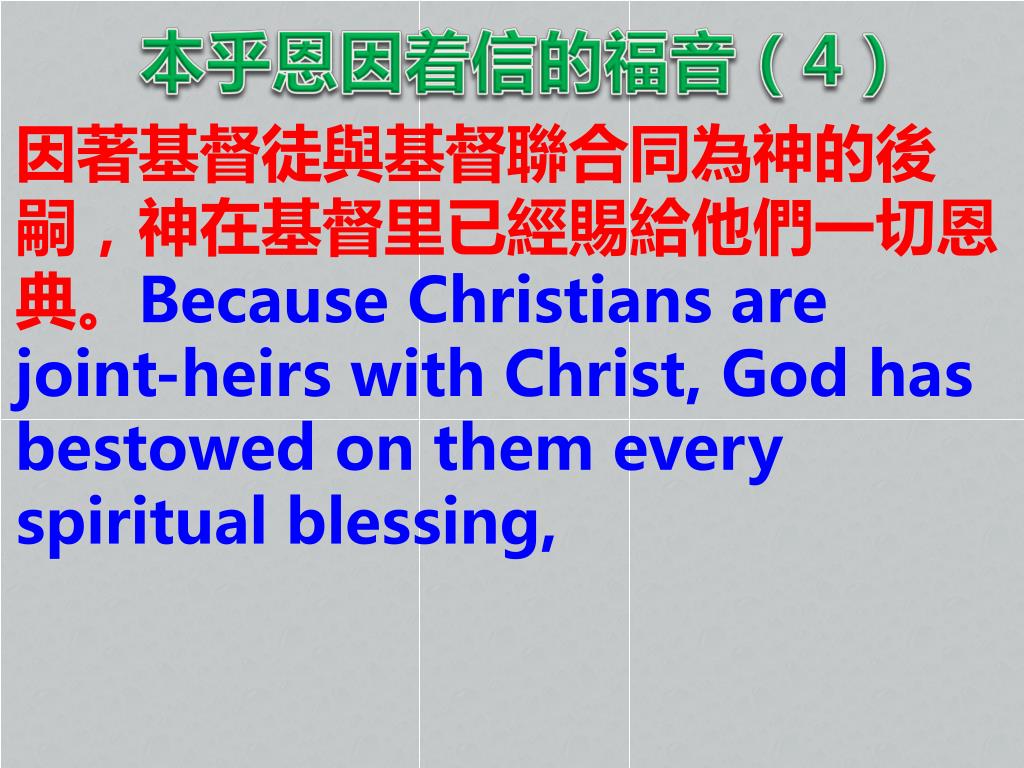 本乎恩因着信的福音（4）

因著基督徒與基督聯合同為神的後嗣，神在基督里已經賜給他們一切恩典。Because Christians are joint-heirs with Christ, God has bestowed on them every spiritual blessing,